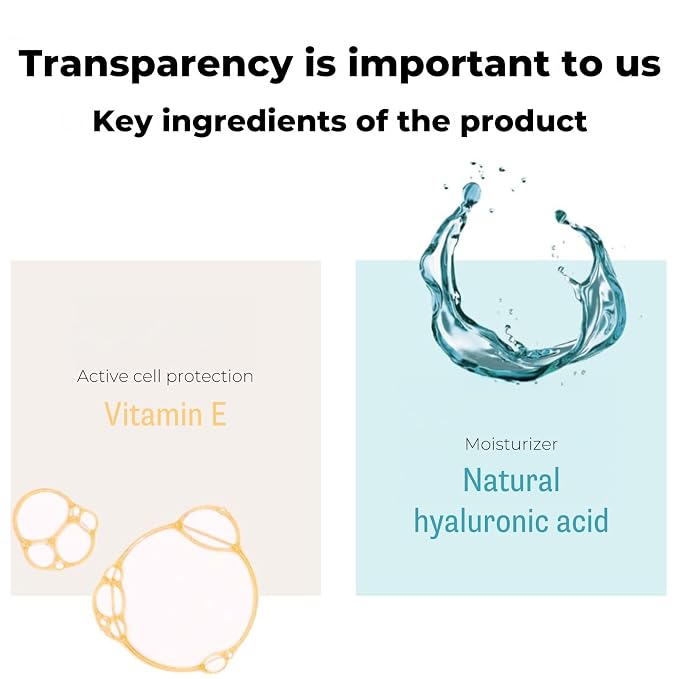 Transparency is important to us

Key ingredients of the product

Active cell protection

Vitamin E

Moisturizer

Natural hyaluronic acid